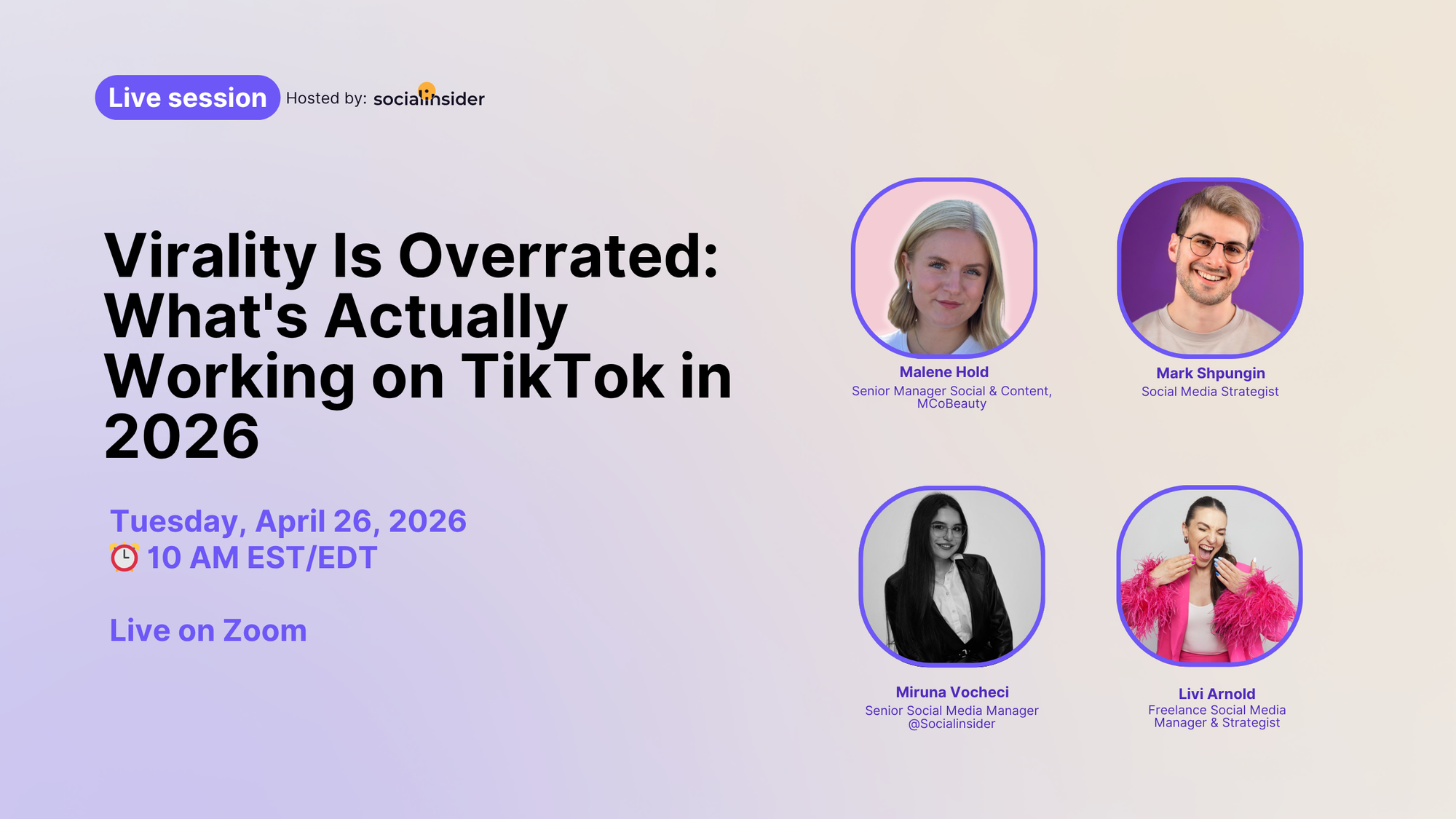 Live session Hosted by: socialinsider

Virality Is Overrated: What's Actually Working on TikTok in 2026

Tuesday, April 26, 2026
⏰ 10 AM EST/EDT

Live on Zoom

Malene Hold
Senior Manager Social & Content, MCoBeauty

Mark Shpungin
Social Media Strategist

Miruna Vocheci
Senior Social Media Manager @Socialinsider

Livi Arnold
Freelance Social Media Manager & Strategist